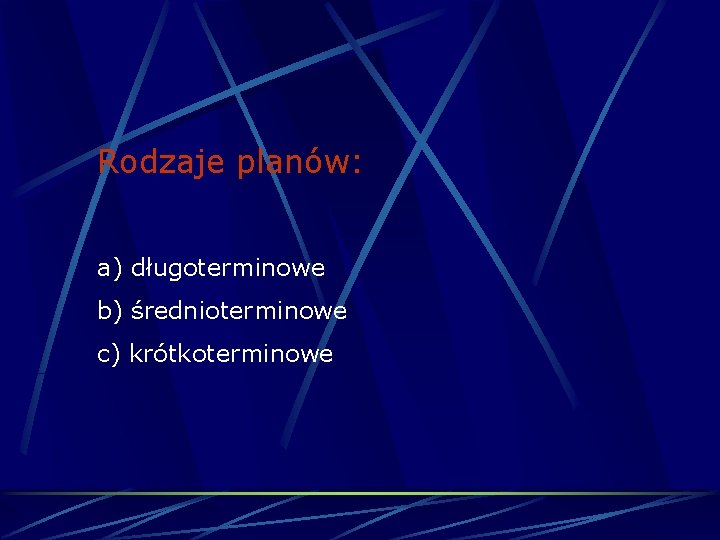 Rodzaje planów:

a) długoterminowe

b) średnioterminowe

c) krótkoterminowe